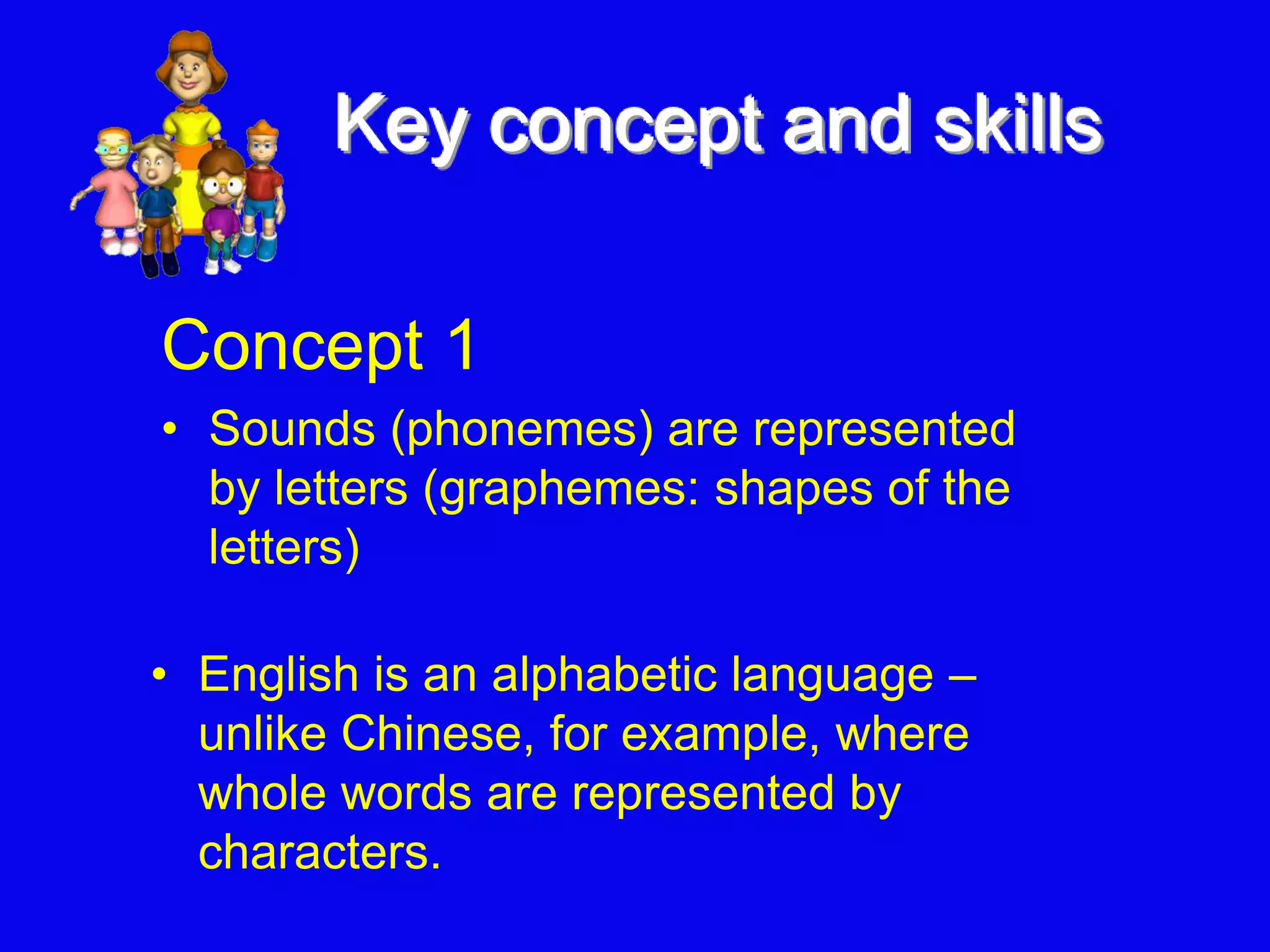 Key concept and skills

Concept 1

• Sounds (phonemes) are represented by letters (graphemes: shapes of the letters)

• English is an alphabetic language – unlike Chinese, for example, where whole words are represented by characters.